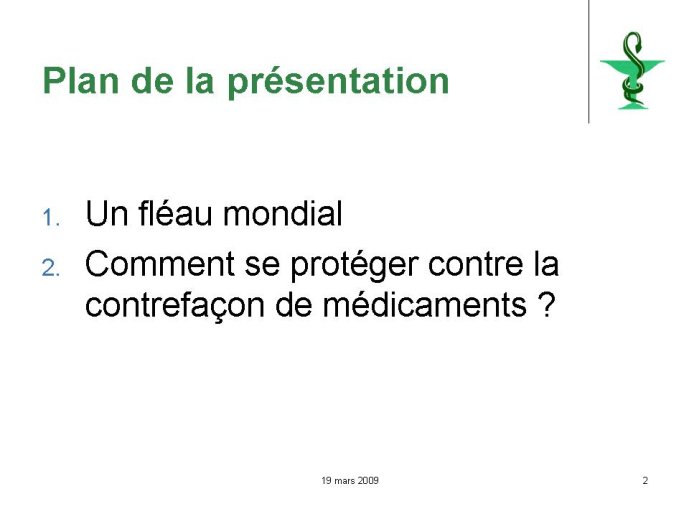 Plan de la présentation

1. Un fléau mondial
2. Comment se protéger contre la contrefaçon de médicaments ?

19 mars 2009

2